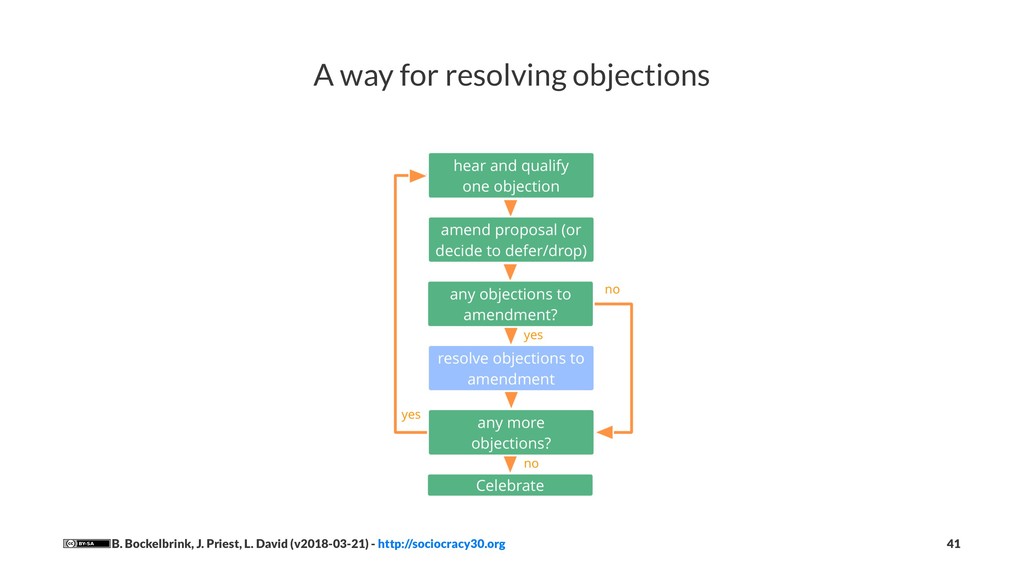 A way for resolving objections

hear and qualify one objection

amend proposal (or decide to defer/drop)

any objections to amendment?

no

yes

resolve objections to amendment

yes

any more objections?

no

Celebrate

BY-SA B. Bockelbrink, J. Priest, L. David (v2018-03-21) - http://sociocracy30.org

41